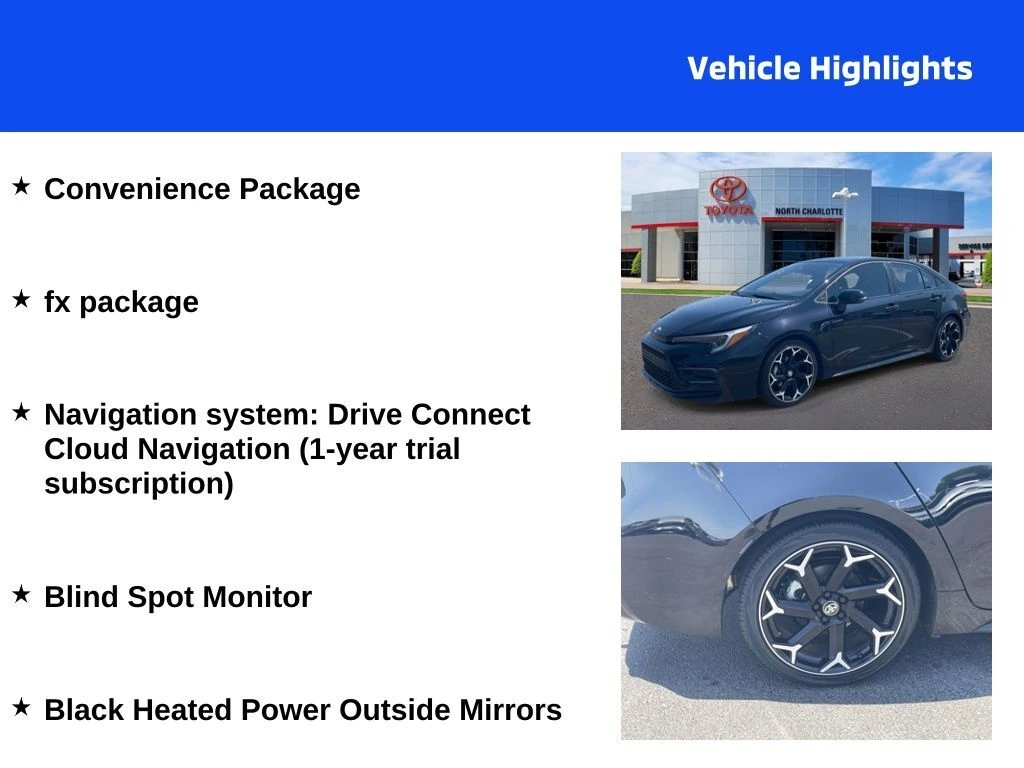 Vehicle Highlights

★ Convenience Package

★ fx package

★ Navigation system: Drive Connect Cloud Navigation (1-year trial subscription)

★ Blind Spot Monitor

★ Black Heated Power Outside Mirrors

TOYOTA

NORTH CHARLOTTE